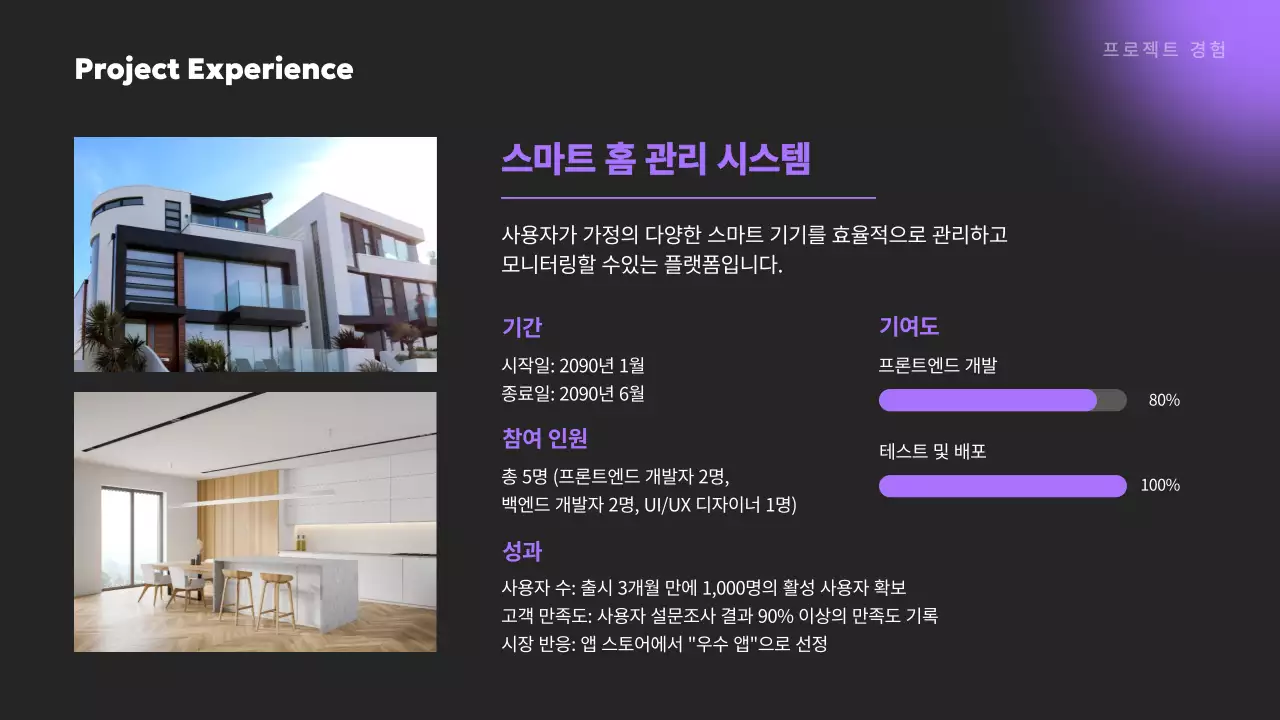 Project Experience

프로젝트 경험

스마트 홈 관리 시스템

사용자가 가정의 다양한 스마트 기기를 효율적으로 관리하고 모니터링할 수있는 플랫폼입니다.

기간

시작일: 2090년 1월
종료일: 2090년 6월

참여 인원

총 5명 (프론트엔드 개발자 2명, 백엔드 개발자 2명, UI/UX 디자이너 1명)

성과

사용자 수: 출시 3개월 만에 1,000명의 활성 사용자 확보
고객 만족도: 사용자 설문조사 결과 90% 이상의 만족도 기록
시장 반응: 앱 스토어에서 "우수 앱"으로 선정

기여도

프론트엔드 개발

80%

테스트 및 배포

100%